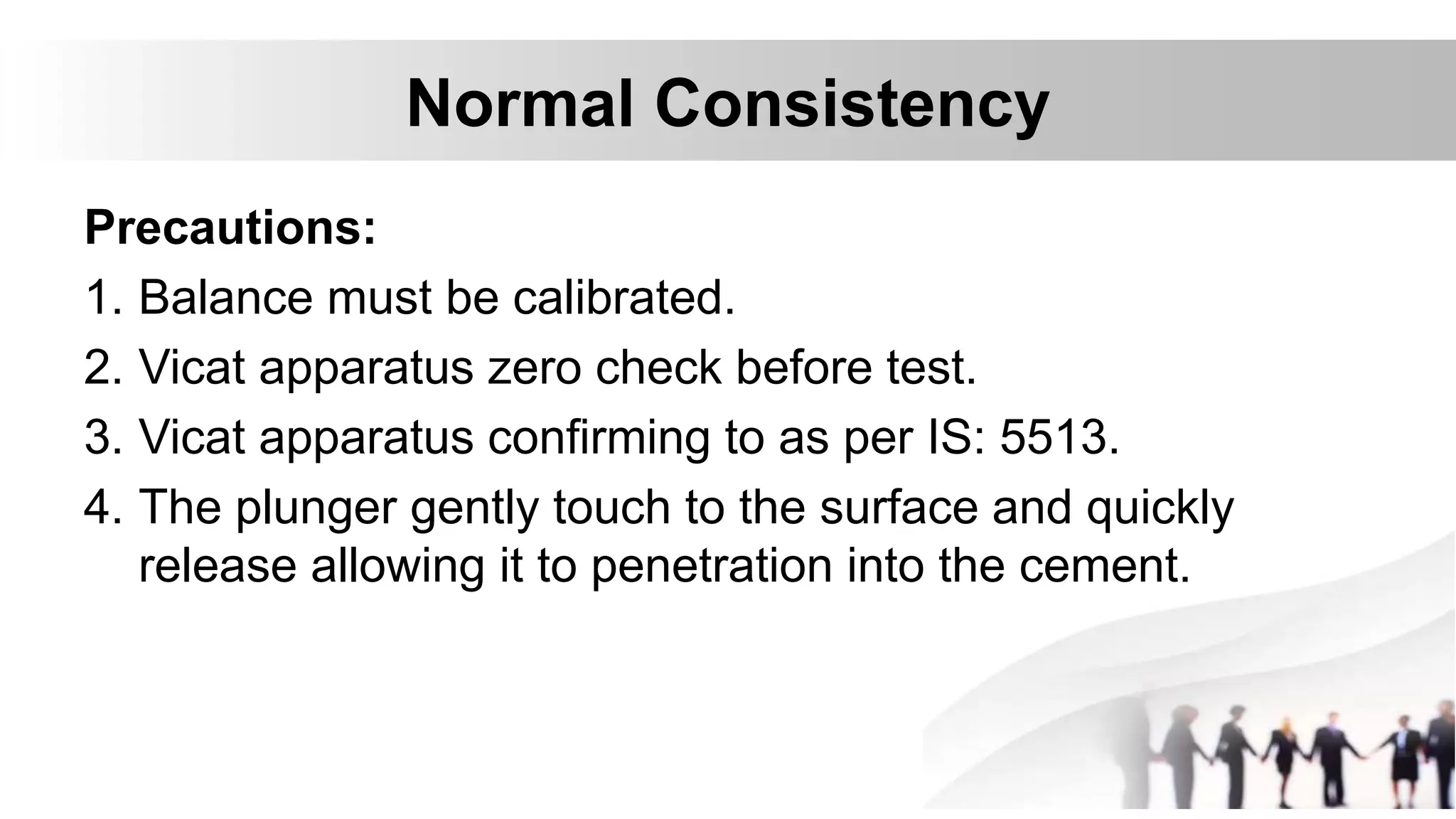 Normal Consistency

Precautions:

1. Balance must be calibrated.
2. Vicat apparatus zero check before test.
3. Vicat apparatus confirming to as per IS: 5513.
4. The plunger gently touch to the surface and quickly release allowing it to penetration into the cement.